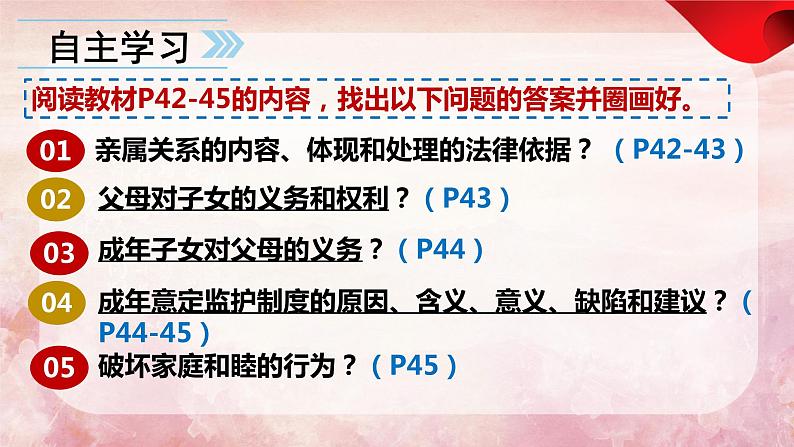 自主学习

阅读教材P42-45的内容，找出以下问题的答案并圈画好。

01 亲属关系的内容、体现和处理的法律依据？（P42-43）

02 父母对子女的义务和权利？（P43）

03 成年子女对父母的义务？（P44）

04 成年意定监护制度的原因、含义、意义、缺陷和建议？（P44-45）

05 破坏家庭和睦的行为？（P45）